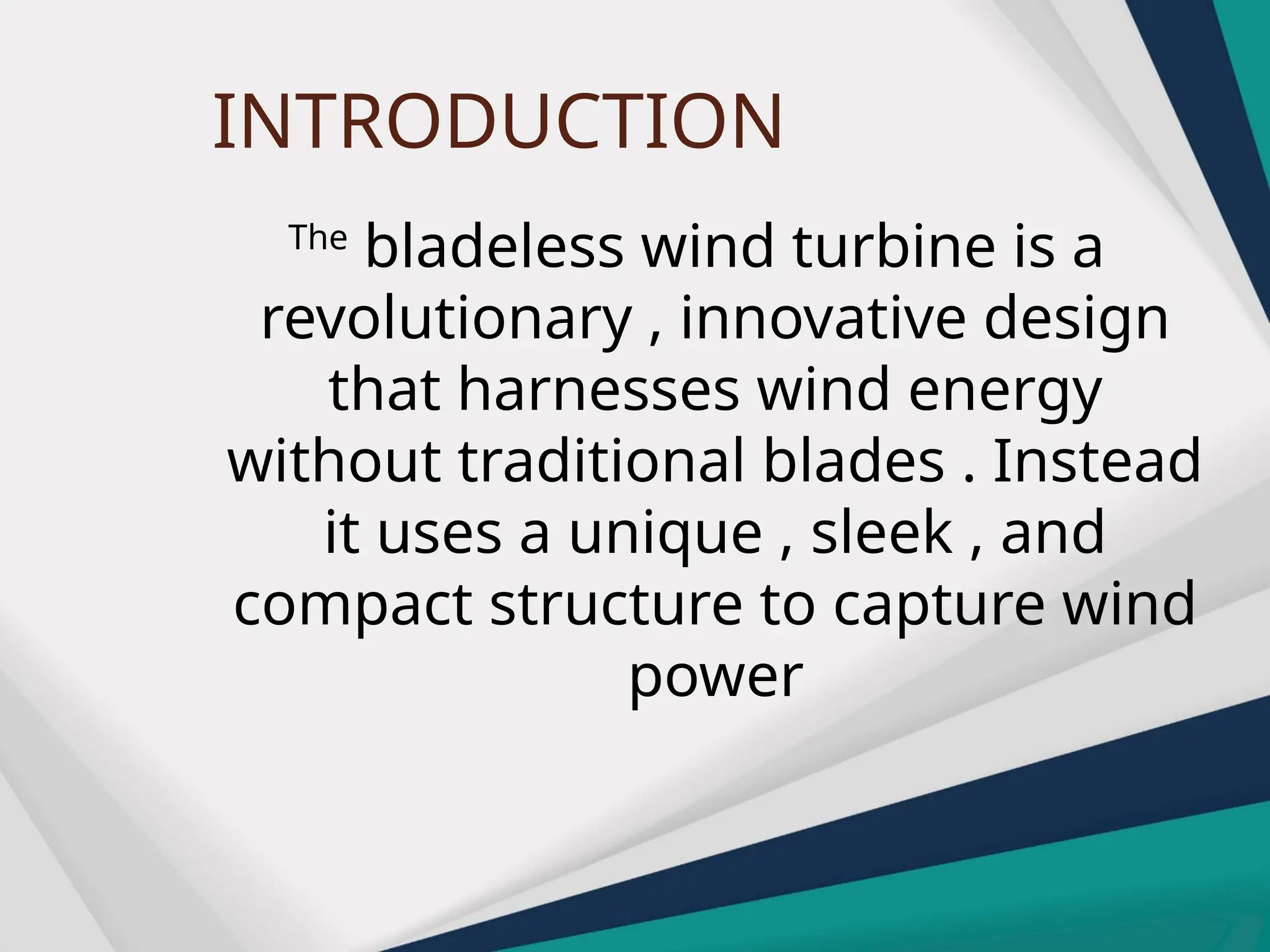 INTRODUCTION

The bladeless wind turbine is a revolutionary , innovative design that harnesses wind energy without traditional blades . Instead it uses a unique , sleek , and compact structure to capture wind power